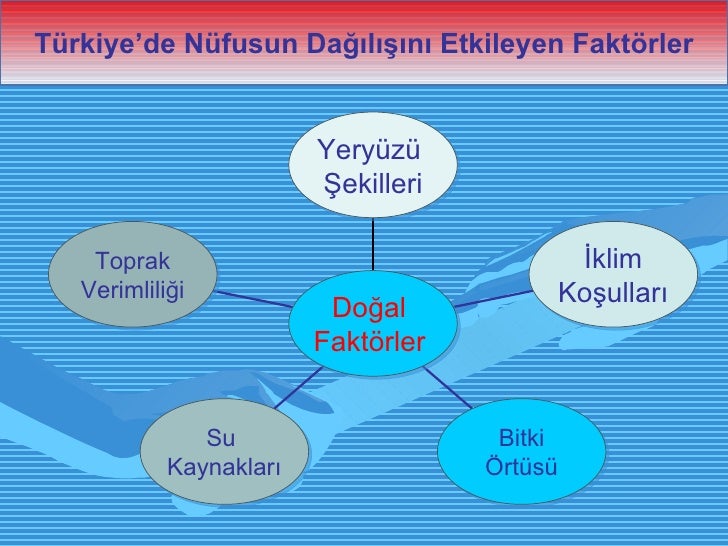 Türkiye’de Nüfusun Dağılışını Etkileyen Faktörler

Yeryüzü Şekilleri

Toprak Verimliliği

İklim Koşulları

Doğal Faktörler

Su Kaynakları

Bitki Örtüsü